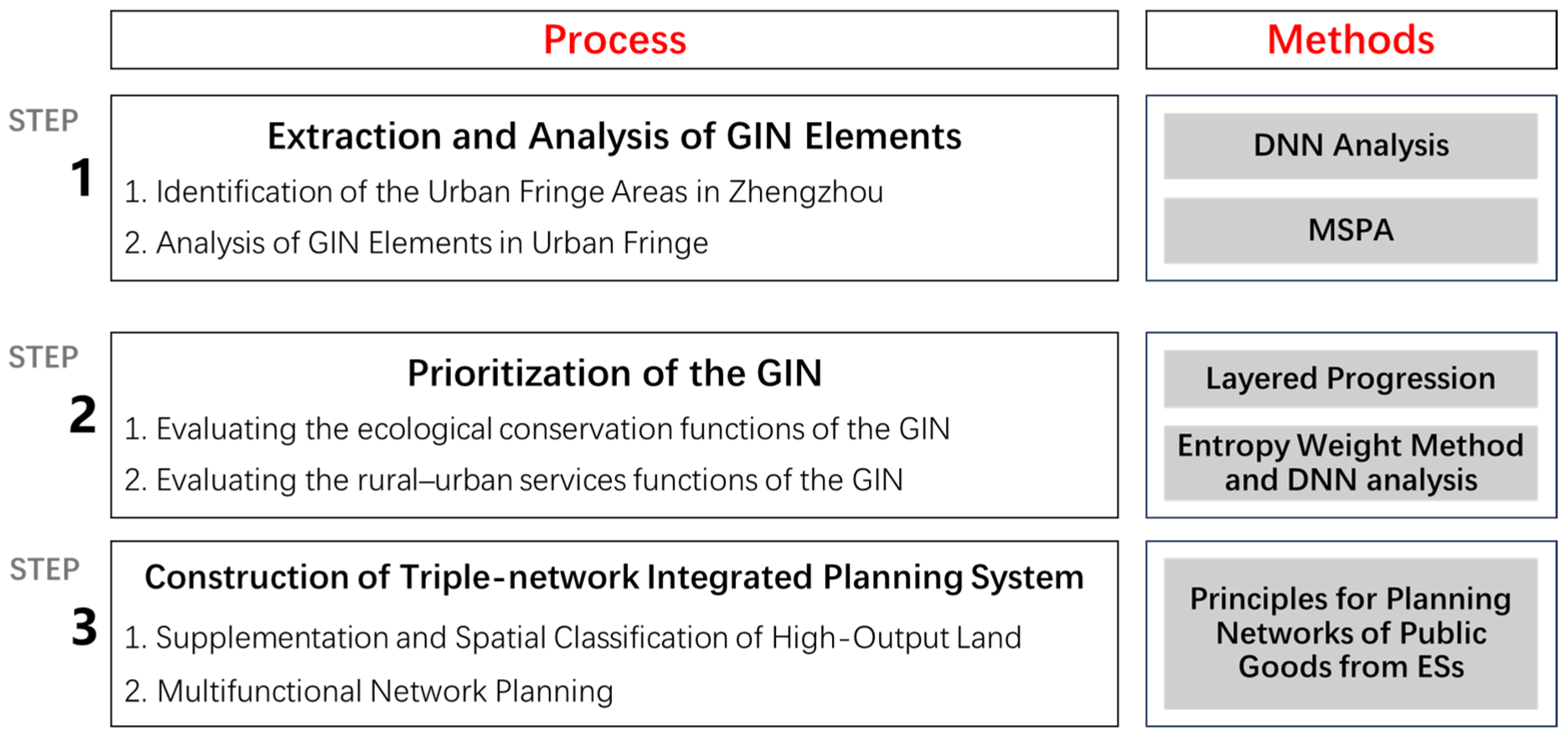 Process

Methods

STEP 1

Extraction and Analysis of GIN Elements

1. Identification of the Urban Fringe Areas in Zhengzhou

2. Analysis of GIN Elements in Urban Fringe

DNN Analysis

MSPA

STEP 2

Prioritization of the GIN

1. Evaluating the ecological conservation functions of the GIN

2. Evaluating the rural–urban services functions of the GIN

Layered Progression

Entropy Weight Method and DNN analysis

STEP 3

Construction of Triple-network Integrated Planning System

1. Supplementation and Spatial Classification of High-Output Land

2. Multifunctional Network Planning

Principles for Planning Networks of Public Goods from ESs